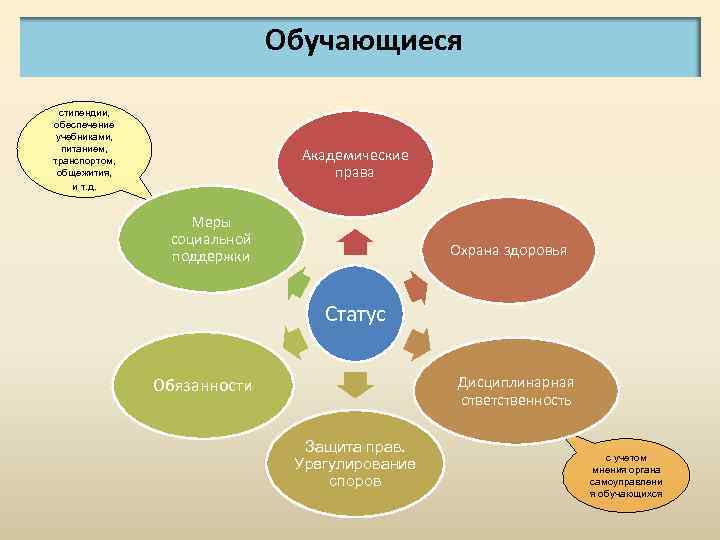 Обучающиеся

стипендии, обеспечение учебниками, питанием, транспортом, общежития, и т.д.

Академические права

Меры социальной поддержки

Охрана здоровья

Статус

Обязанности

Дисциплинарная ответственность

Защита прав. Урегулирование споров

с учетом мнения органа самоуправлени я обучающихся